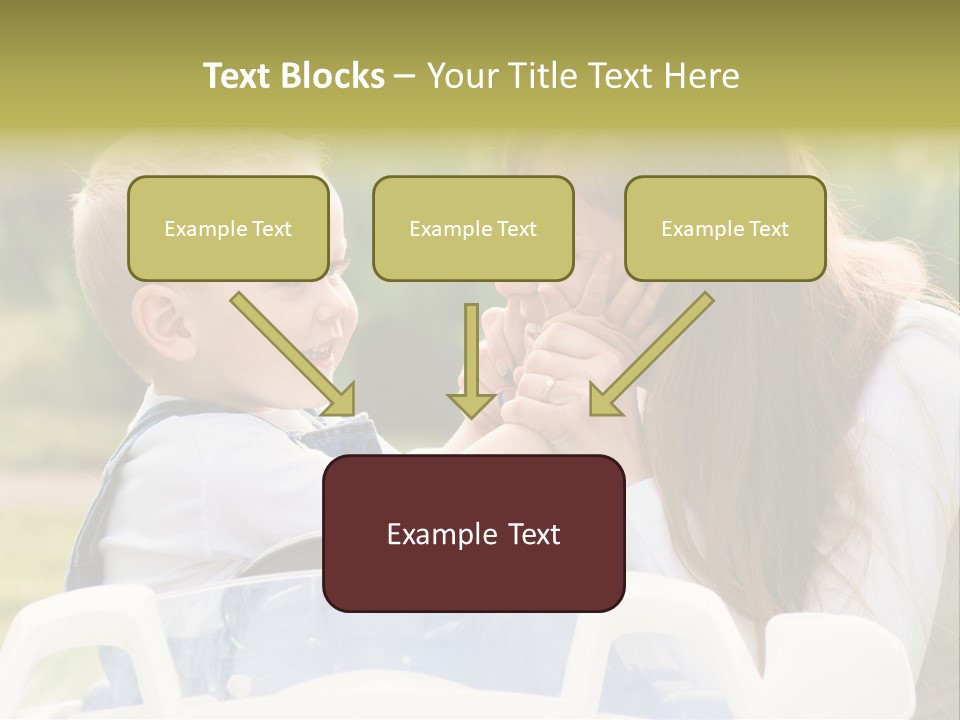 Text Blocks – Your Title Text Here

Example Text

Example Text

Example Text

Example Text